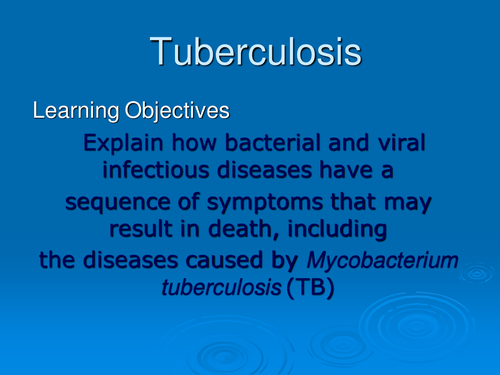 Tuberculosis

Learning Objectives

Explain how bacterial and viral infectious diseases have a sequence of symptoms that may result in death, including the diseases caused by Mycobacterium tuberculosis (TB)